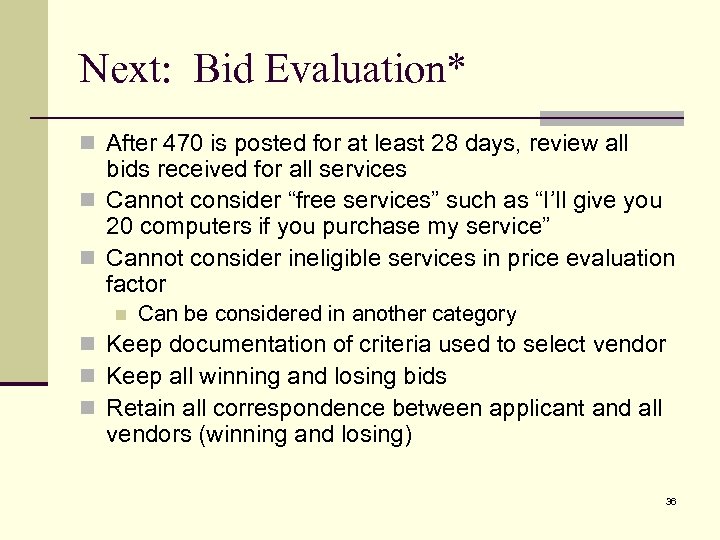 Next: Bid Evaluation*

After 470 is posted for at least 28 days, review all bids received for all services

Cannot consider “free services” such as “I’ll give you 20 computers if you purchase my service”

Cannot consider ineligible services in price evaluation factor

Can be considered in another category

Keep documentation of criteria used to select vendor

Keep all winning and losing bids

Retain all correspondence between applicant and all vendors (winning and losing)

36